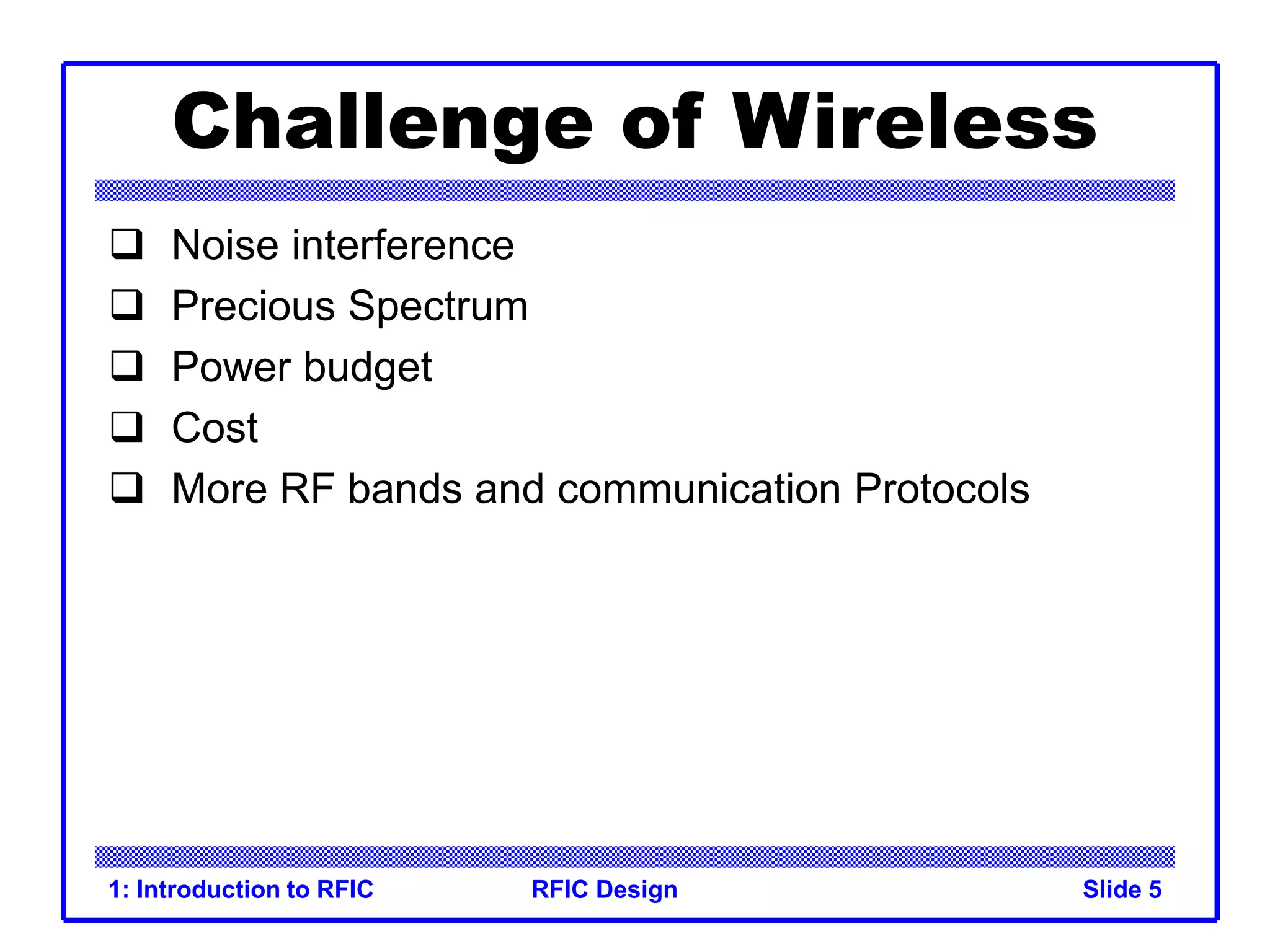 Challenge of Wireless

❑ Noise interference
❑ Precious Spectrum
❑ Power budget
❑ Cost
❑ More RF bands and communication Protocols

1: Introduction to RFIC RFIC Design Slide 5